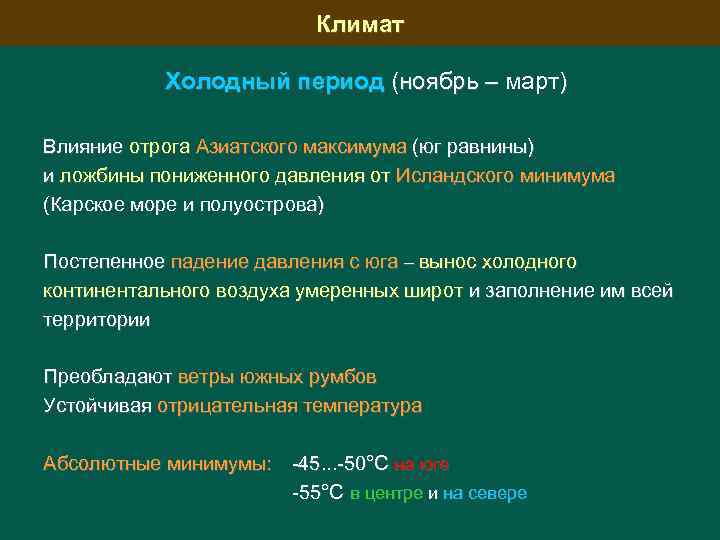 Климат

Холодный период (ноябрь – март)

Влияние отрога Азиатского максимума (юг равнины) и ложбины пониженного давления от Исландского минимума (Карское море и полуострова)

Постепенное падение давления с юга – вынос холодного континентального воздуха умеренных широт и заполнение им всей территории

Преобладают ветры южных румбов
Устойчивая отрицательная температура

Абсолютные минимумы: -45...-50°С на юге
-55°С в центре и на севере